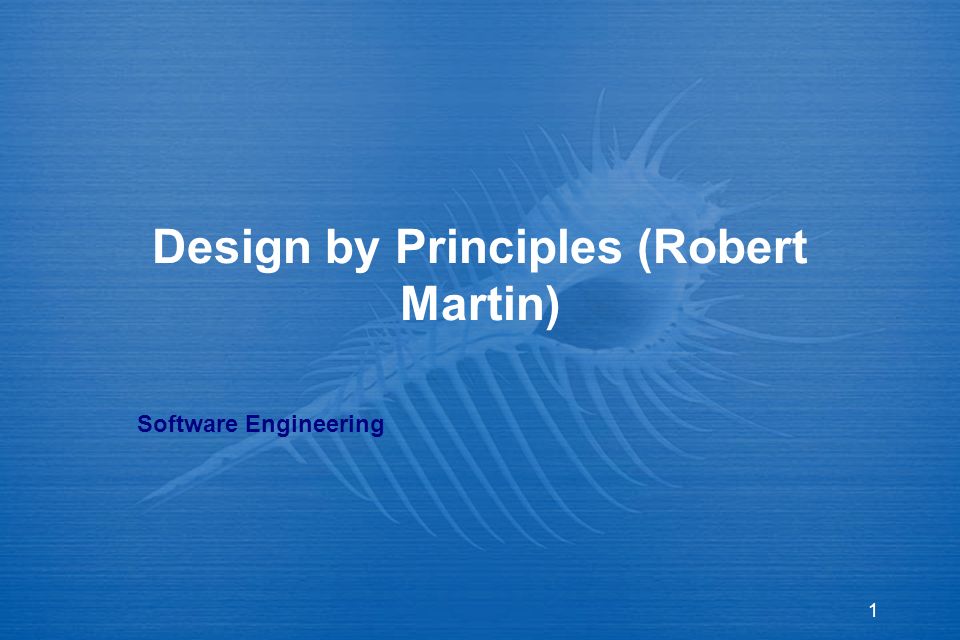 Design by Principles (Robert Martin)

Software Engineering

1